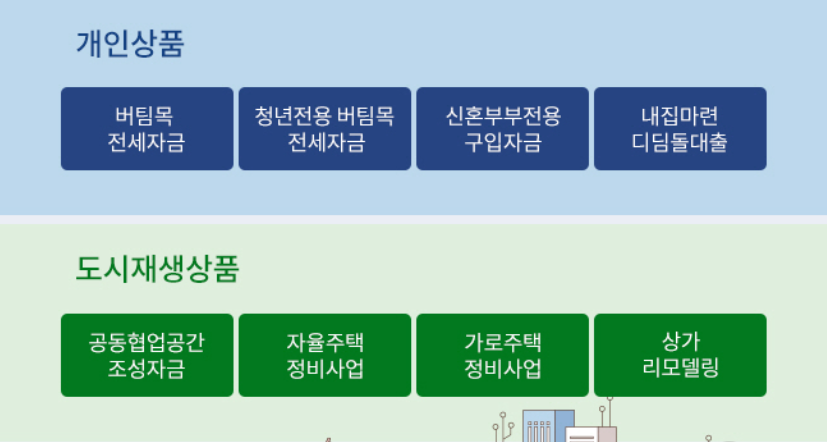 개인상품

버팀목
전세자금

청년전용 버팀목
전세자금

신혼부부전용
구입자금

내집마련
디딤돌대출

도시재생상품

공동협업공간
조성자금

자율주택
정비사업

가로주택
정비사업

상가
리모델링